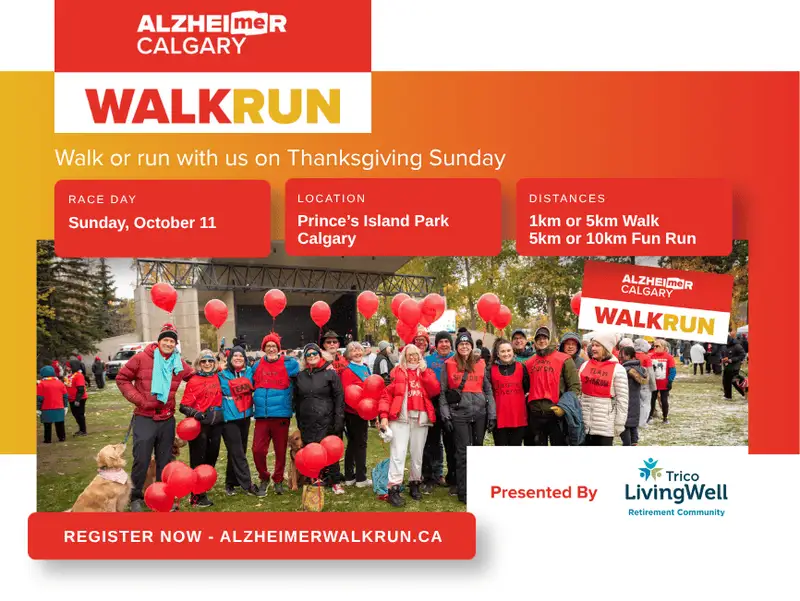 ALZHEIMER CALGARY

WALKRUN

Walk or run with us on Thanksgiving Sunday

RACE DAY
Sunday, October 11

LOCATION
Prince's Island Park Calgary

DISTANCES
1km or 5km Walk
5km or 10km Fun Run

ALZHEIMER CALGARY
WALKRUN

Presented By
Trico LivingWell
Retirement Community

REGISTER NOW - ALZHEIMERWALKRUN.CA